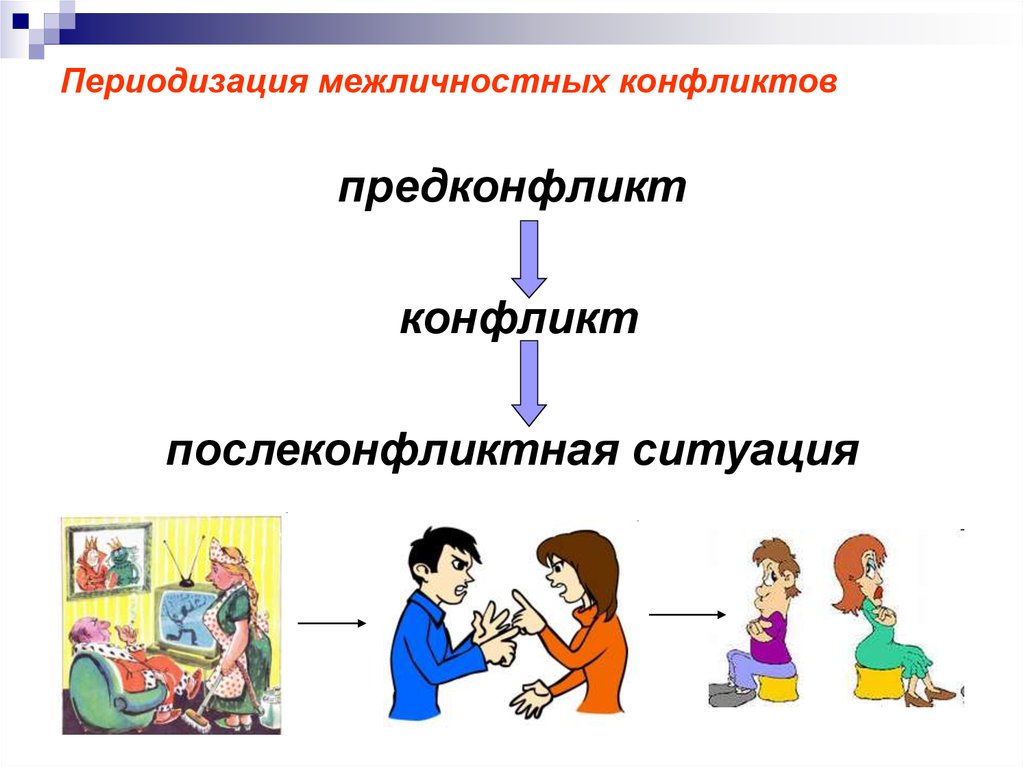 Периодизация межличностных конфликтов

предконфликт

конфликт

послеконфликтная ситуация